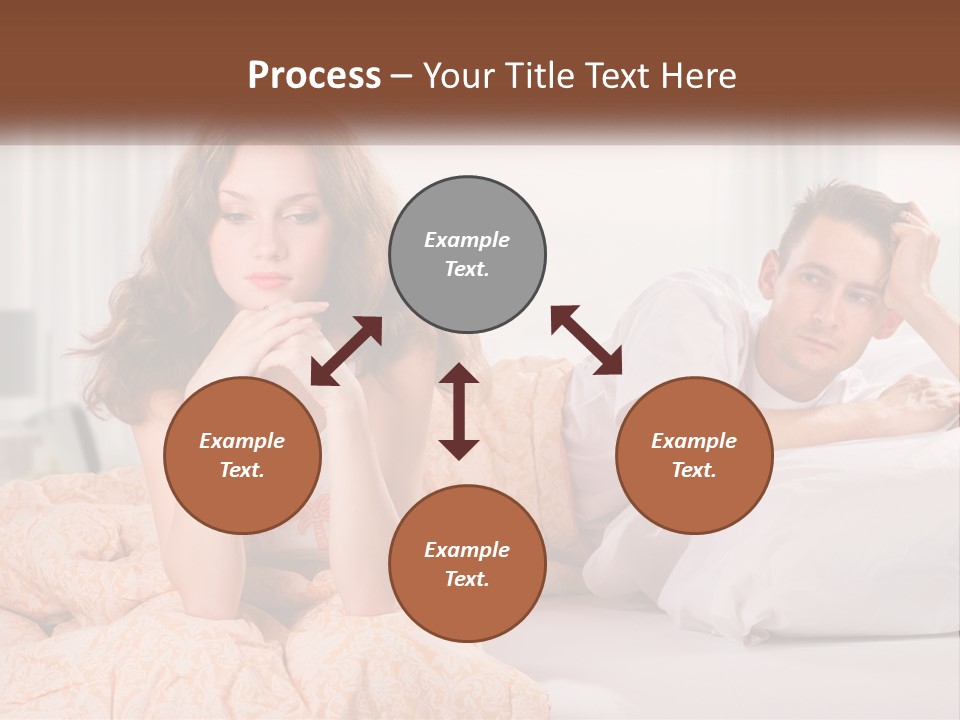 Process – Your Title Text Here

Example Text.

Example Text.

Example Text.

Example Text.